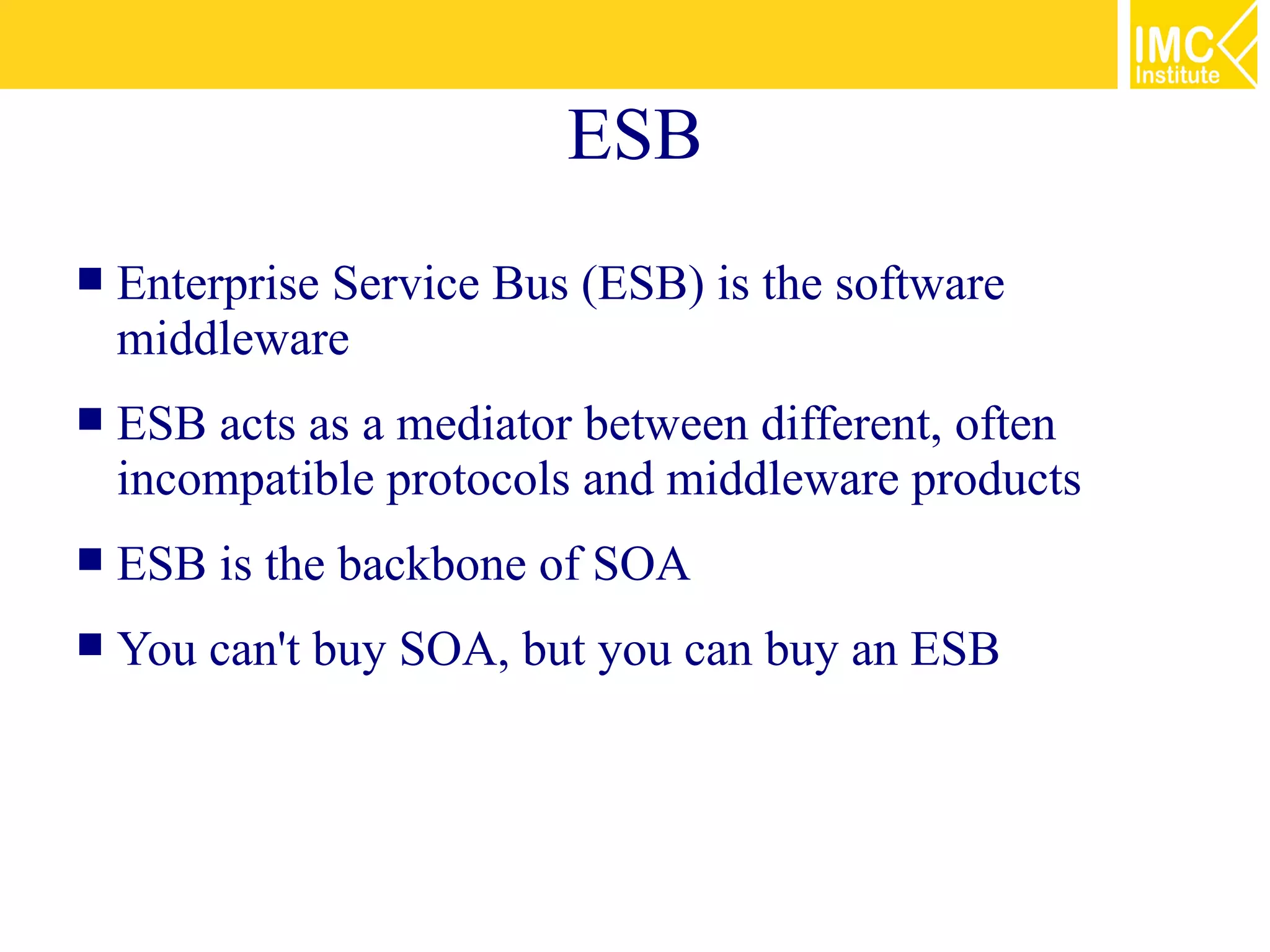 IMC Institute

ESB

■ Enterprise Service Bus (ESB) is the software middleware

■ ESB acts as a mediator between different, often incompatible protocols and middleware products

■ ESB is the backbone of SOA

■ You can't buy SOA, but you can buy an ESB